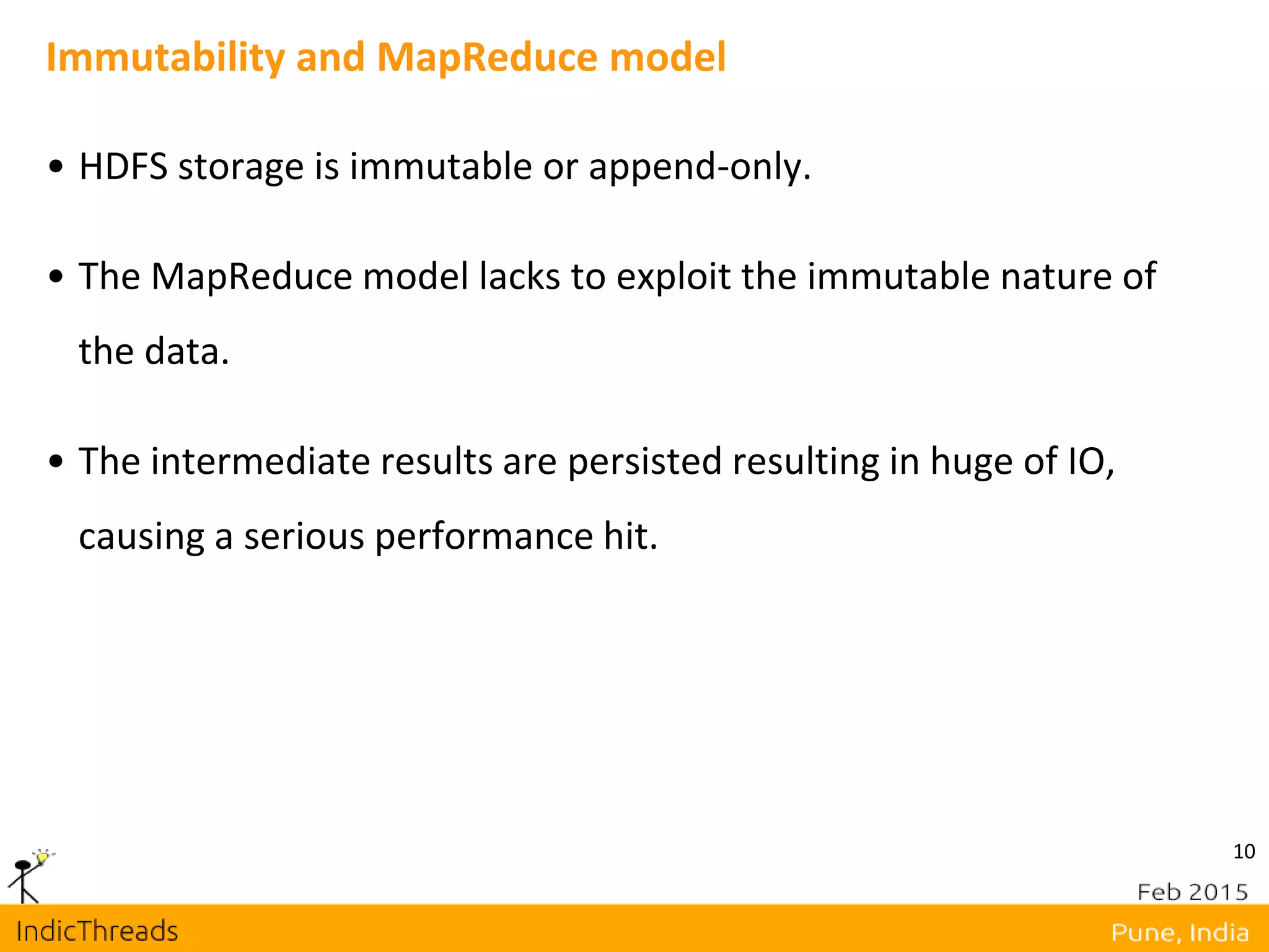 Immutability and MapReduce model

• HDFS storage is immutable or append-only.

• The MapReduce model lacks to exploit the immutable nature of the data.

• The intermediate results are persisted resulting in huge of IO, causing a serious performance hit.

10

Feb 2015

IndicThreads

Pune, India